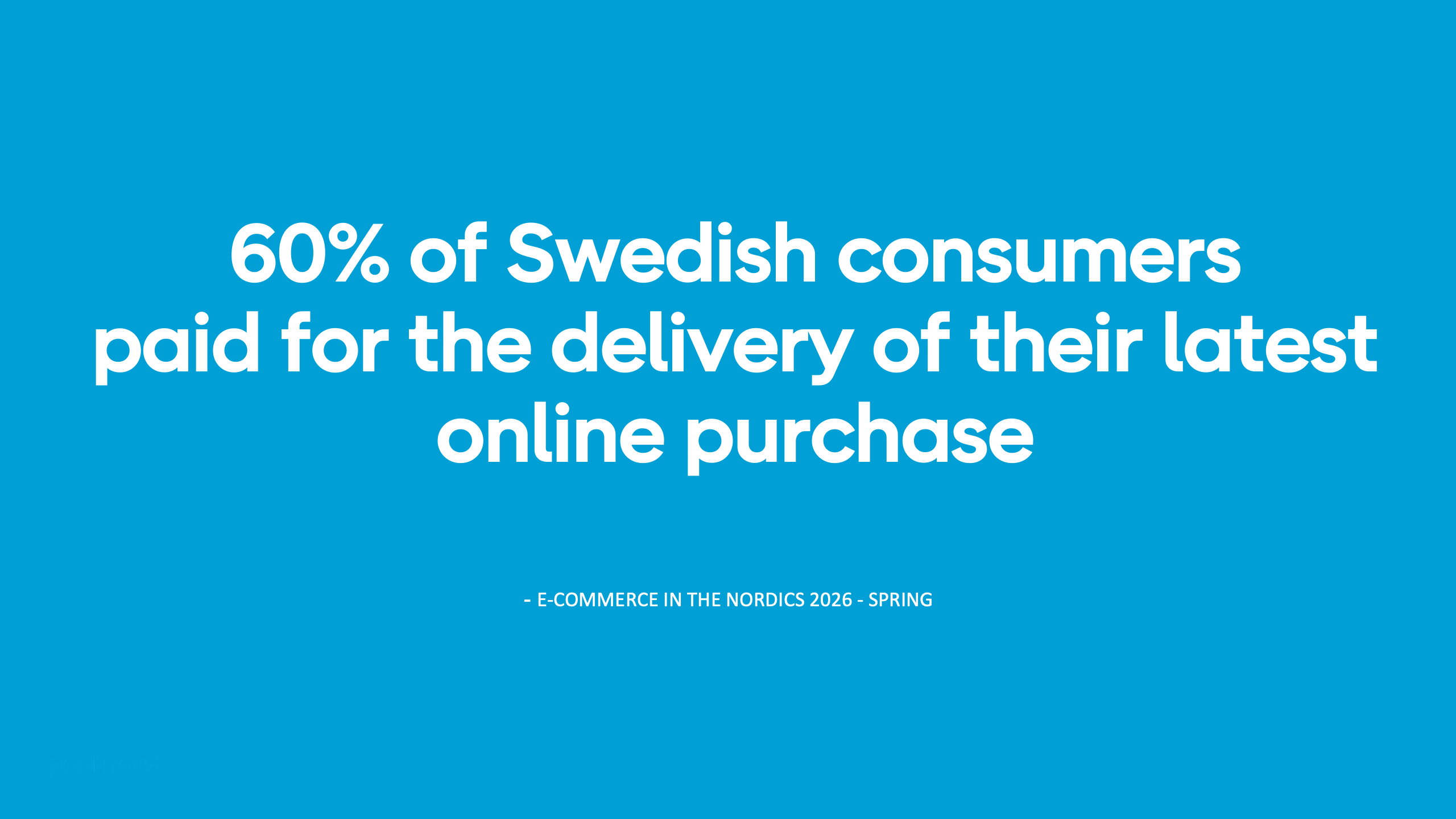 60% of Swedish consumers paid for the delivery of their latest online purchase

- E-COMMERCE IN THE NORDICS 2026 - SPRING